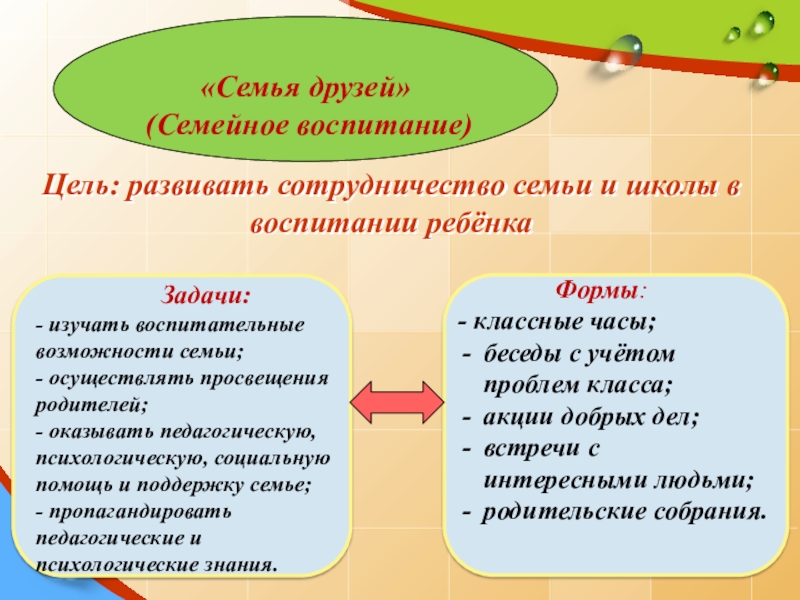 «Семья друзей»
(Семейное воспитание)

Цель: развивать сотрудничество семьи и школы в воспитании ребёнка

Задачи:
- изучать воспитательные возможности семьи;
- осуществлять просвещения родителей;
- оказывать педагогическую, психологическую, социальную помощь и поддержку семье;
- пропагандировать педагогические и психологические знания.

Формы:
- классные часы;
- беседы с учётом проблем класса;
- акции добрых дел;
- встречи с интересными людьми;
- родительские собрания.